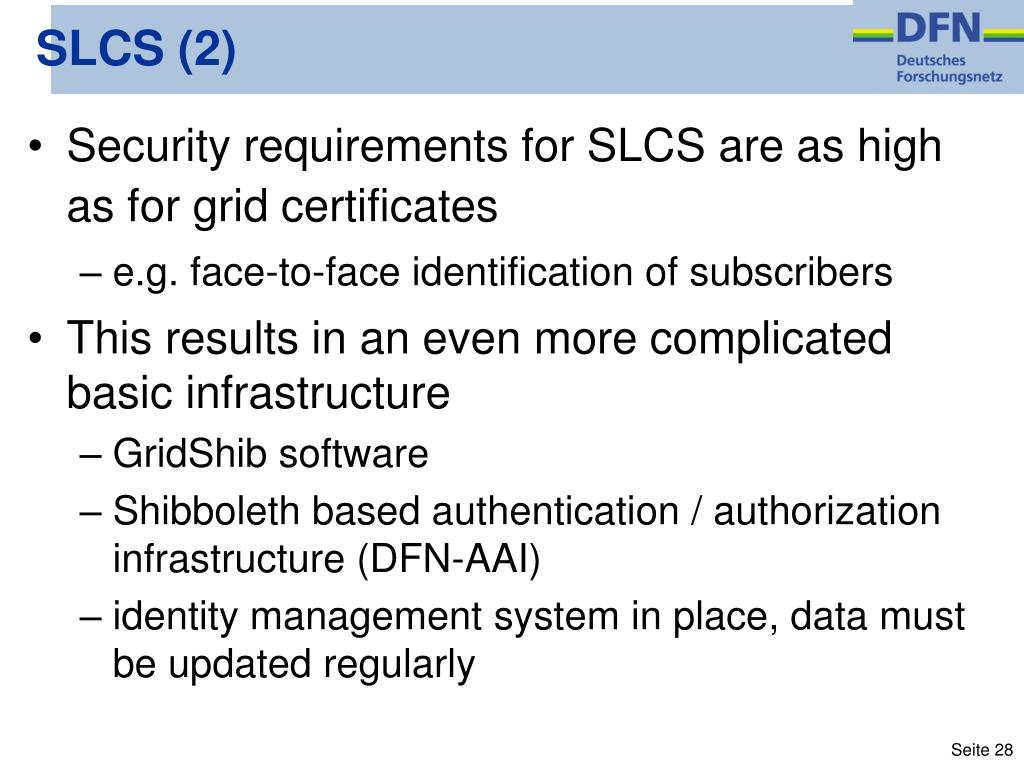 SLCS (2)

DFN
Deutsches
Forschungsnetz

• Security requirements for SLCS are as high as for grid certificates
– e.g. face-to-face identification of subscribers
• This results in an even more complicated basic infrastructure
– GridShib software
– Shibboleth based authentication / authorization infrastructure (DFN-AAI)
– identity management system in place, data must be updated regularly

Seite 28